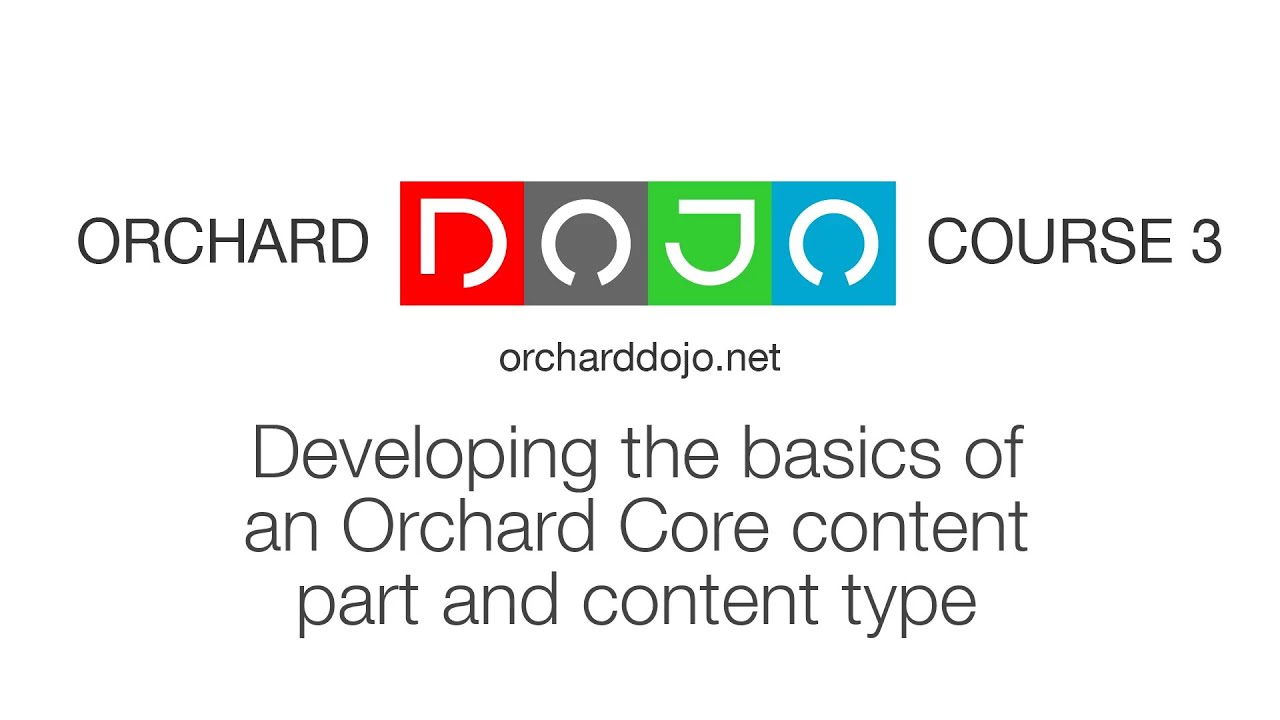 ORCHARD DOJO COURSE 3

orcharddojo.net

Developing the basics of an Orchard Core content part and content type